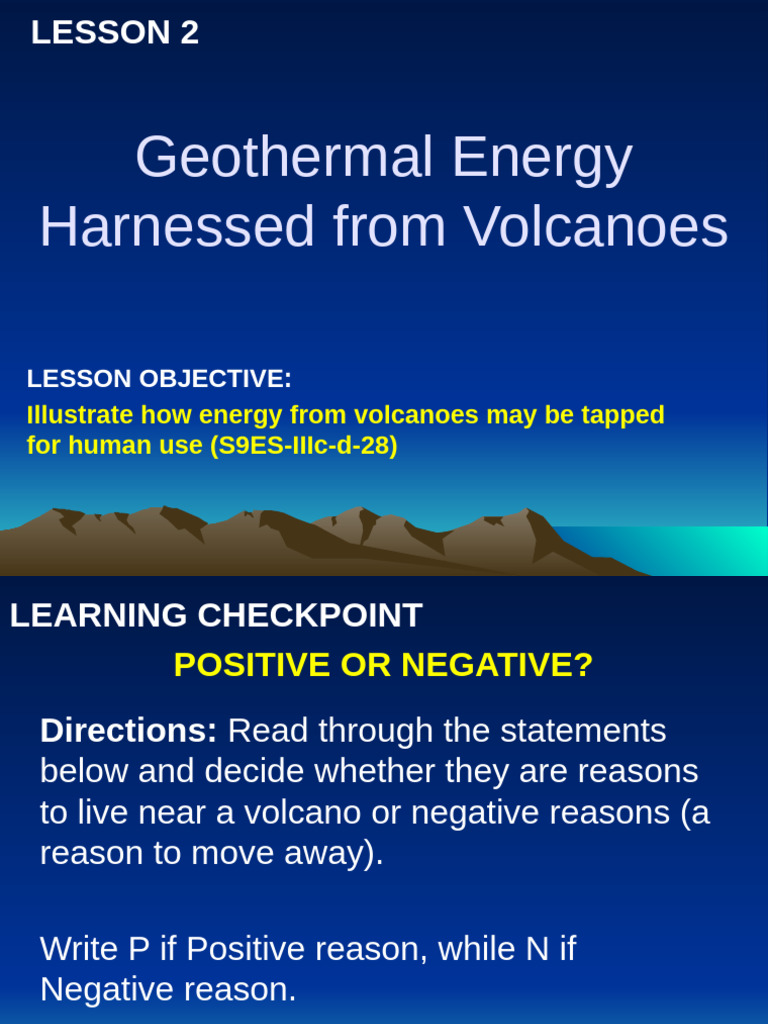 LESSON 2

Geothermal Energy Harnessed from Volcanoes

LESSON OBJECTIVE:
Illustrate how energy from volcanoes may be tapped for human use (S9ES-IIIc-d-28)

LEARNING CHECKPOINT

POSITIVE OR NEGATIVE?

Directions: Read through the statements below and decide whether they are reasons to live near a volcano or negative reasons (a reason to move away).

Write P if Positive reason, while N if Negative reason.